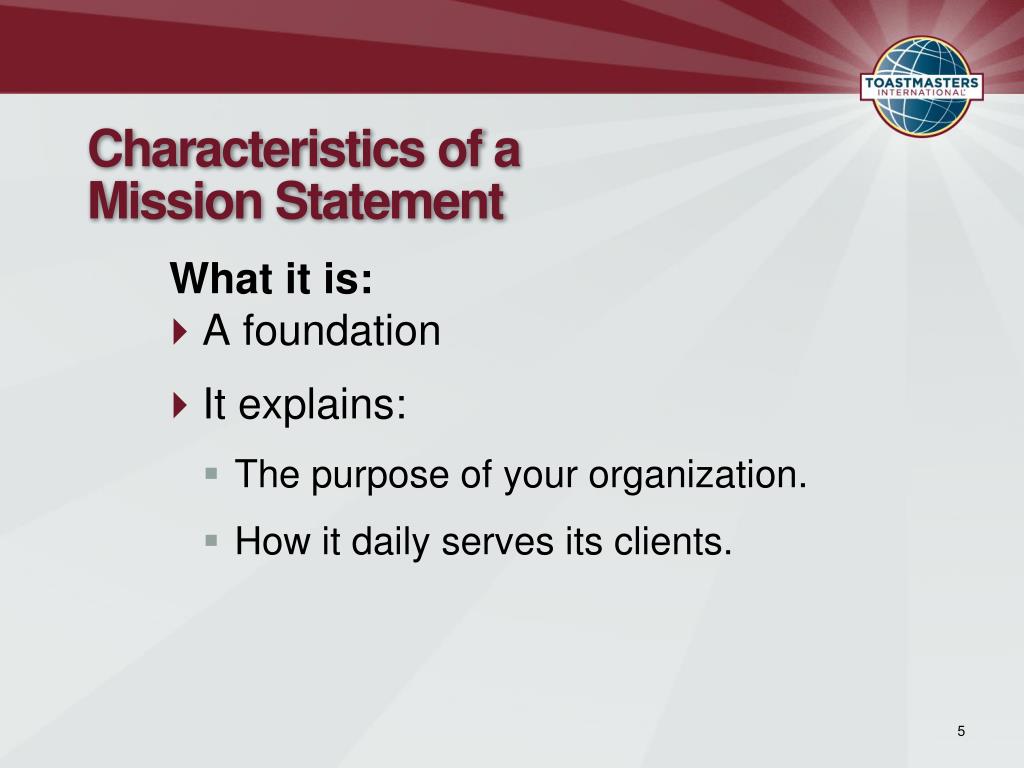 TOASTMASTERS INTERNATIONAL

Characteristics of a Mission Statement

What it is:

A foundation

It explains:

The purpose of your organization.

How it daily serves its clients.

5